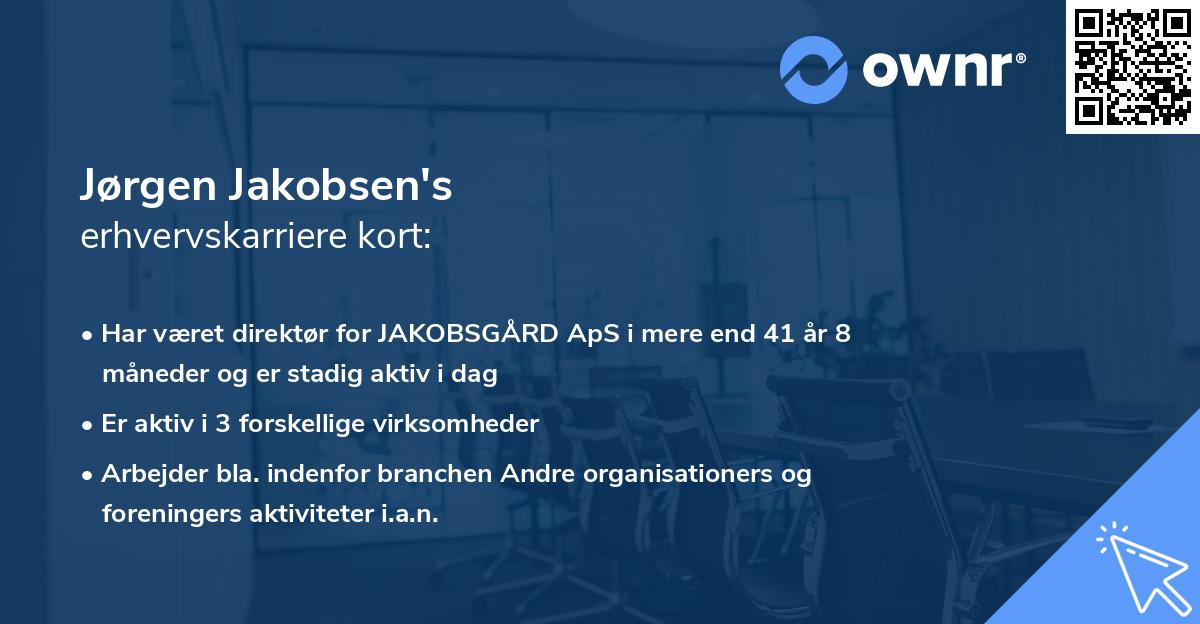 ownr®

Jørgen Jakobsen's
erhvervskarriere kort:

• Har været direktør for JAKOBSGÅRD ApS i mere end 41 år 8 måneder og er stadig aktiv i dag
• Er aktiv i 3 forskellige virksomheder
• Arbejder bla. indenfor branchen Andre organisationers og foreningers aktiviteter i.a.n.